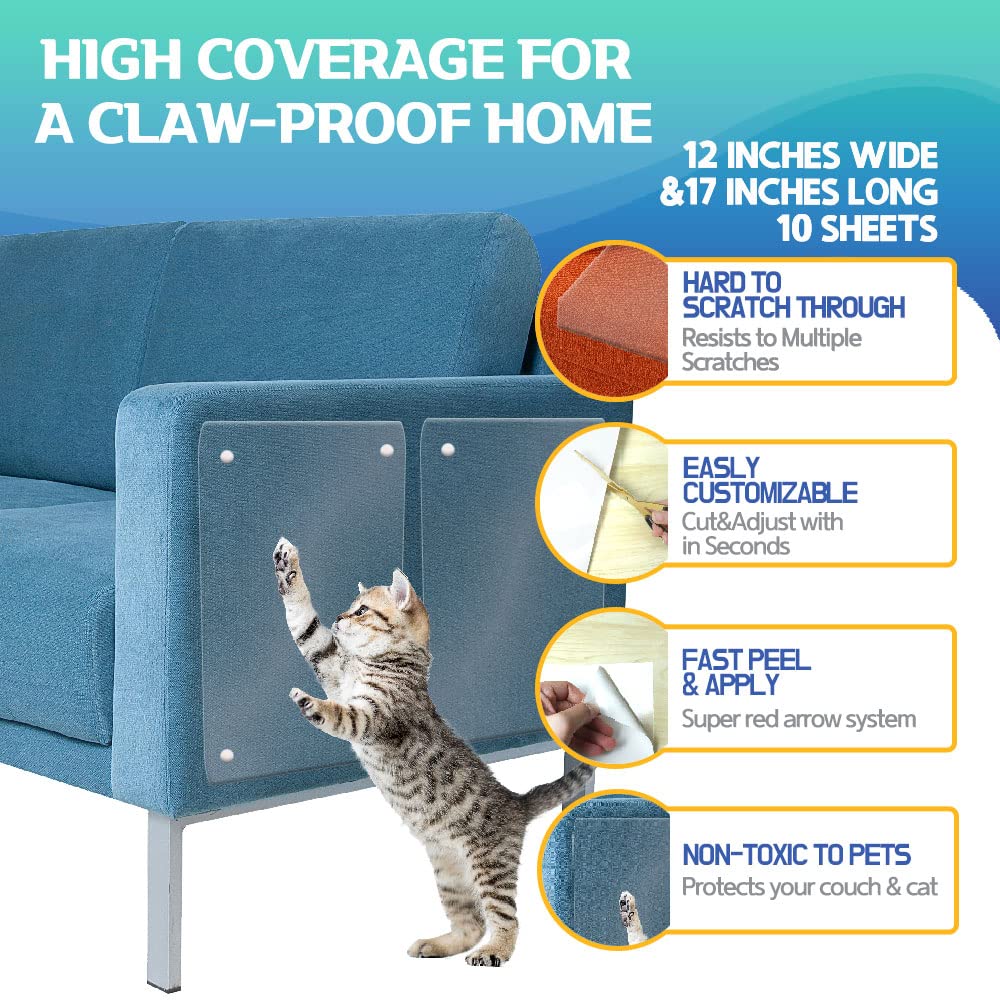 HIGH COVERAGE FOR A CLAW-PROOF HOME

12 INCHES WIDE &17 INCHES LONG 10 SHEETS

HARD TO SCRATCH THROUGH
Resists to Multiple Scratches

EASLY CUSTOMIZABLE
Cut&Adjust with in Seconds

FAST PEEL & APPLY
Super red arrow system

NON-TOXIC TO PETS
Protects your couch & cat